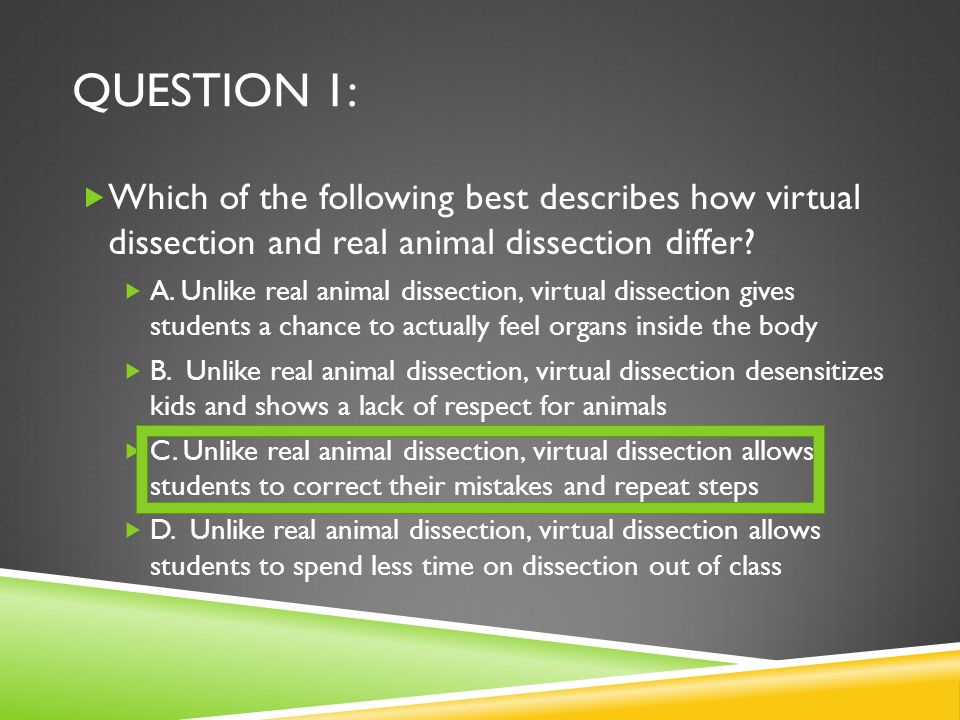 QUESTION 1:

Which of the following best describes how virtual dissection and real animal dissection differ?

A. Unlike real animal dissection, virtual dissection gives students a chance to actually feel organs inside the body

B. Unlike real animal dissection, virtual dissection desensitizes kids and shows a lack of respect for animals

C. Unlike real animal dissection, virtual dissection allows students to correct their mistakes and repeat steps

D. Unlike real animal dissection, virtual dissection allows students to spend less time on dissection out of class